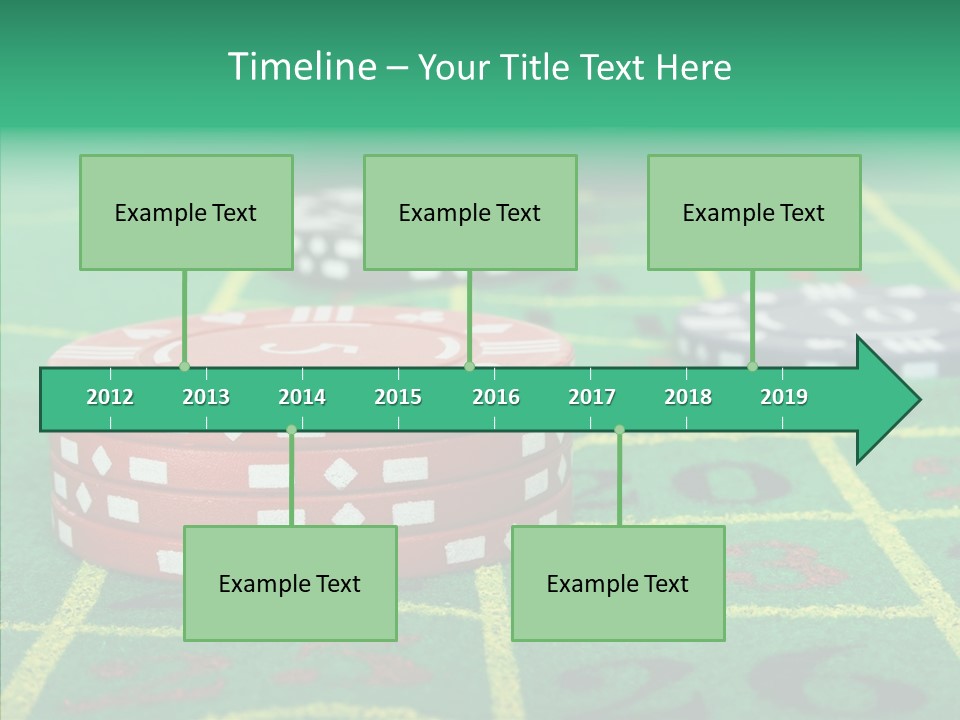 Timeline – Your Title Text Here

Example Text

Example Text

Example Text

2012 2013 2014 2015 2016 2017 2018 2019

Example Text

Example Text